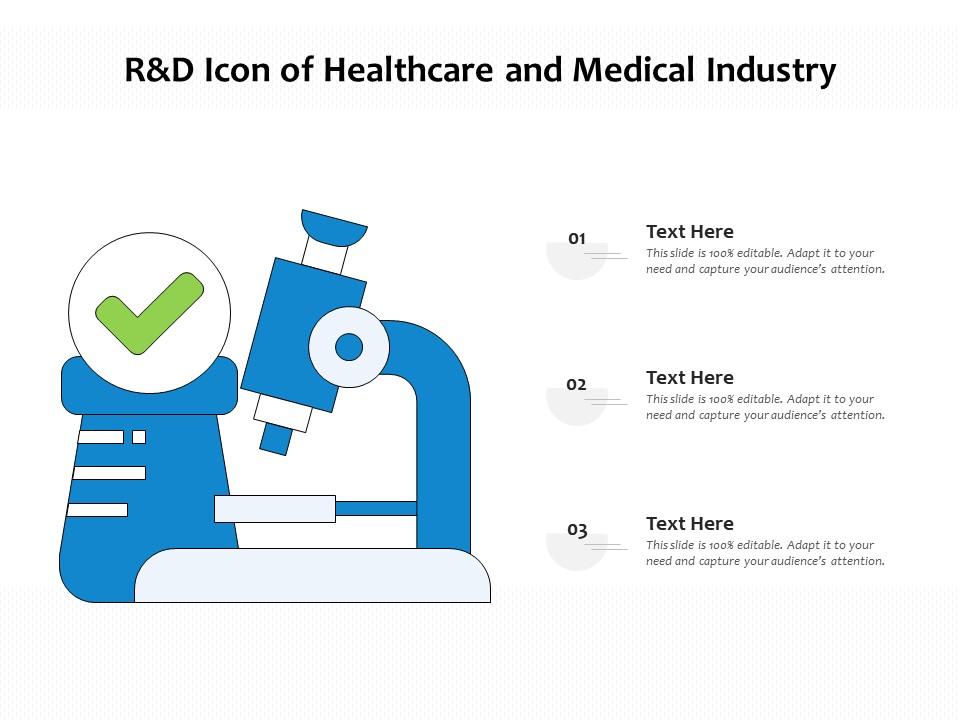 R&D Icon of Healthcare and Medical Industry

01

Text Here

This slide is 100% editable. Adapt it to your need and capture your audience's attention.

02

Text Here

This slide is 100% editable. Adapt it to your need and capture your audience's attention.

03

Text Here

This slide is 100% editable. Adapt it to your need and capture your audience's attention.